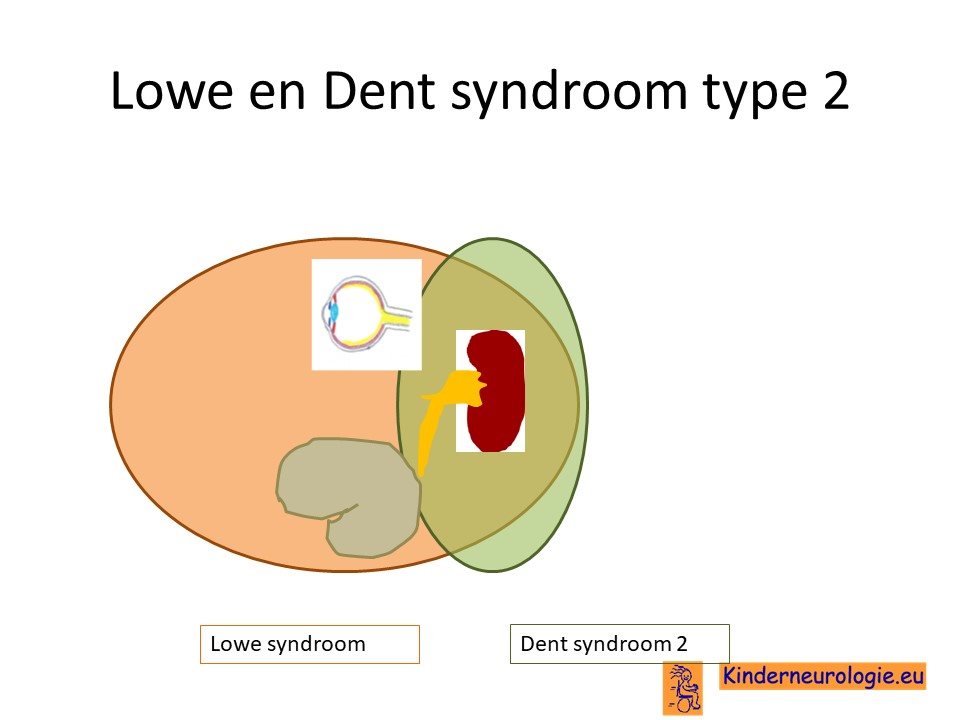 Lowe en Dent syndroom type 2

Lowe syndroom

Dent syndroom 2

Kinderneurologie.eu